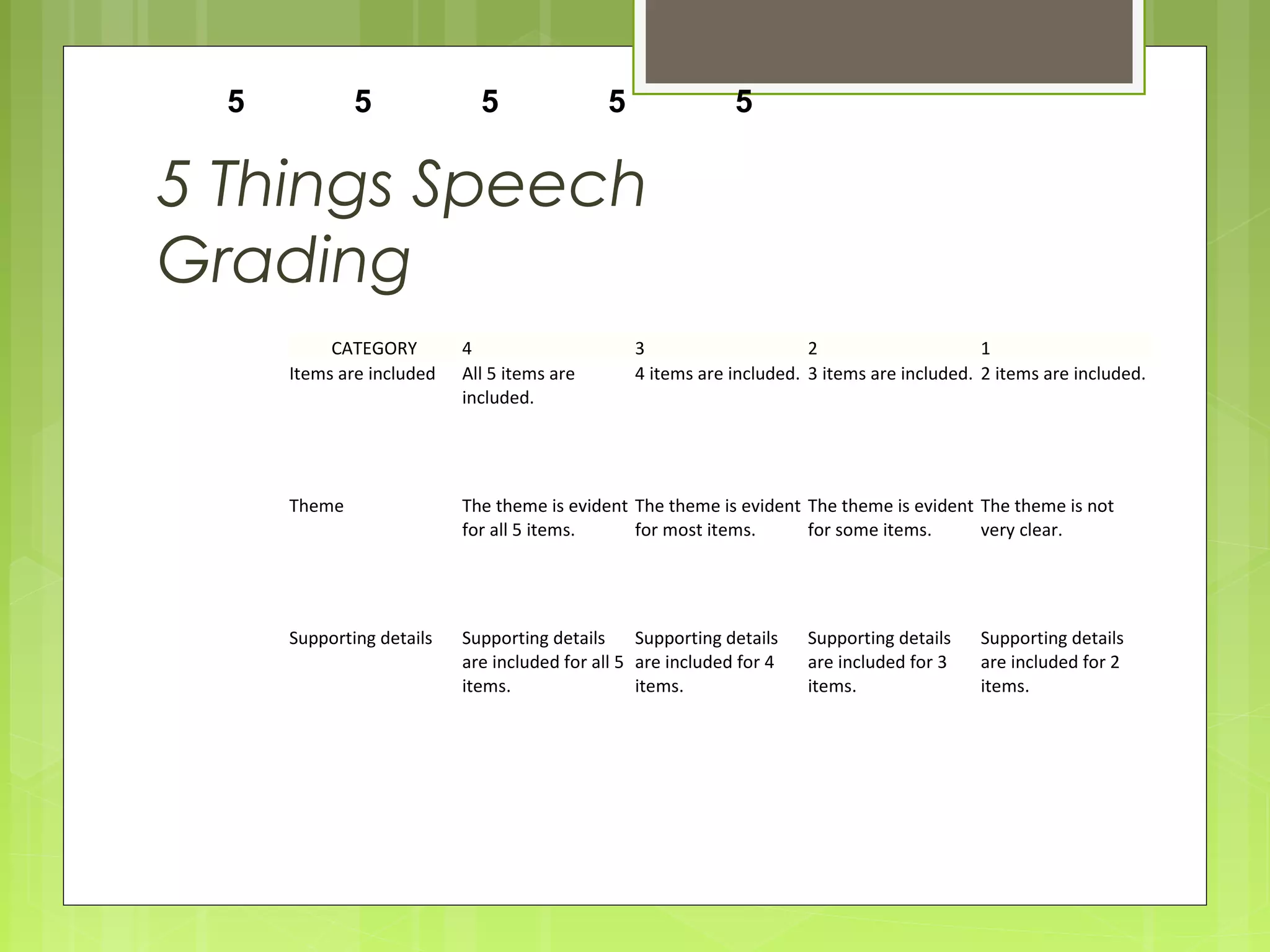 5 5 5 5 5

5 Things Speech Grading

| CATEGORY | 4 | 3 | 2 | 1 |
|---|---|---|---|---|
| Items are included | All 5 items are included. | 4 items are included. | 3 items are included. | 2 items are included. |
| Theme | The theme is evident for all 5 items. | The theme is evident for most items. | The theme is evident for some items. | The theme is not very clear. |
| Supporting details | Supporting details are included for all 5 items. | Supporting details are included for 4 items. | Supporting details are included for 3 items. | Supporting details are included for 2 items. |